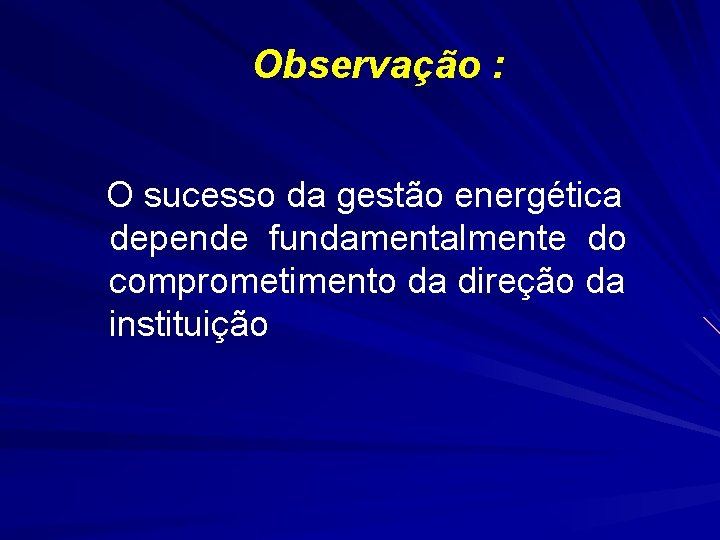 Observação :

O sucesso da gestão energética depende fundamentalmente do comprometimento da direção da instituição